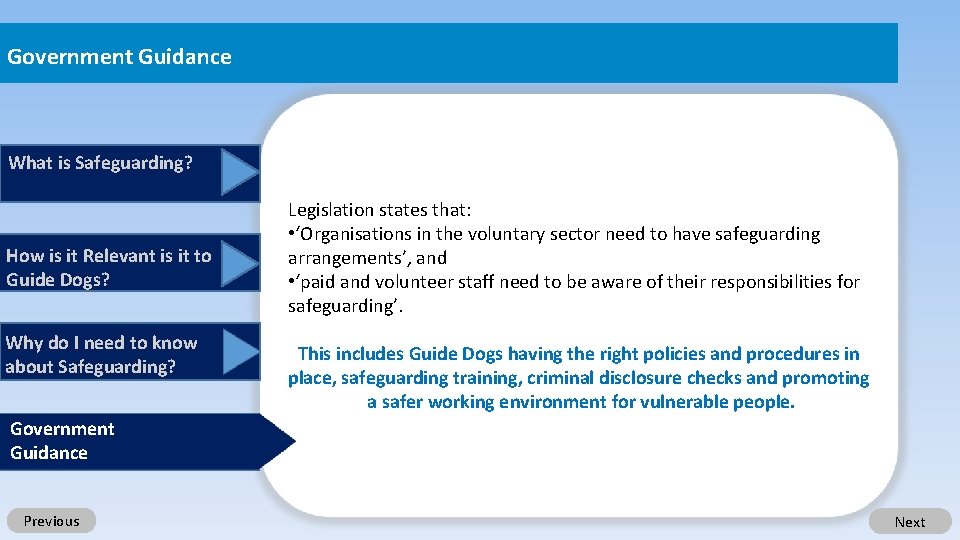 Government Guidance

What is Safeguarding?

How is it Relevant is it to Guide Dogs?

Why do I need to know about Safeguarding?

Government Guidance

Legislation states that:
•‘Organisations in the voluntary sector need to have safeguarding arrangements’, and
•‘paid and volunteer staff need to be aware of their responsibilities for safeguarding’.

This includes Guide Dogs having the right policies and procedures in place, safeguarding training, criminal disclosure checks and promoting a safer working environment for vulnerable people.

Previous

Next